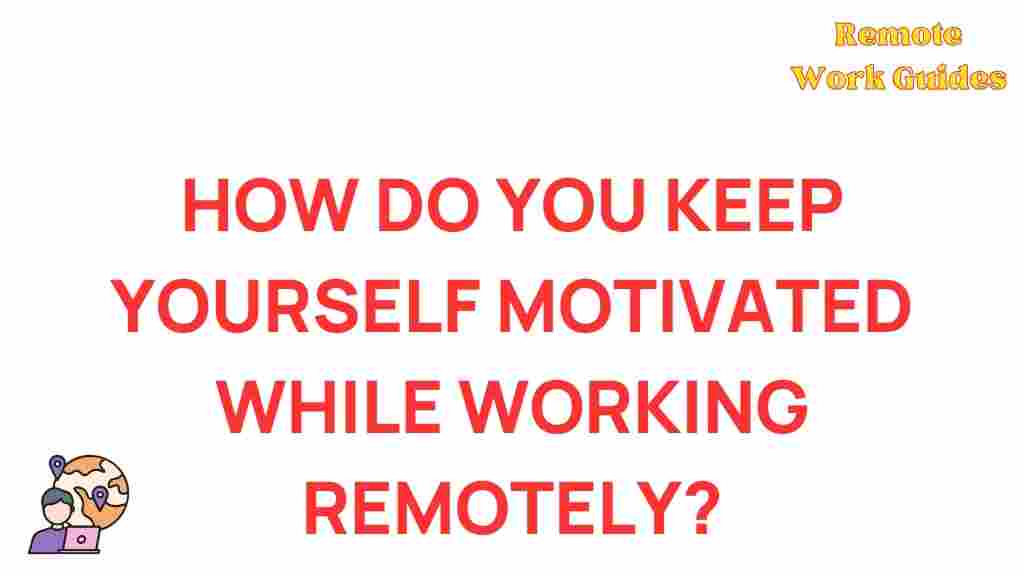 Remote
Work Guides

HOW DO YOU KEEP YOURSELF MOTIVATED WHILE WORKING REMOTELY?